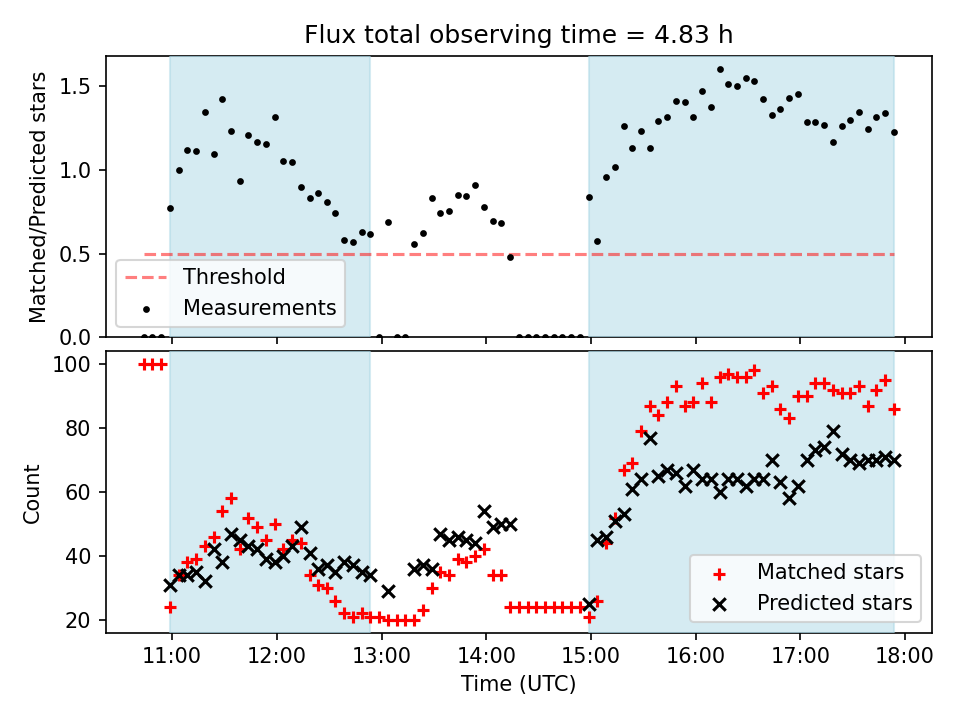 Flux total observing time = 4.83 h

Matched/Predicted stars

1.5
1.0
0.5
0.0

Threshold
Measurements

Count

100
80
60
40
20

Matched stars
Predicted stars

11:00 12:00 13:00 14:00 15:00 16:00 17:00 18:00

Time (UTC)